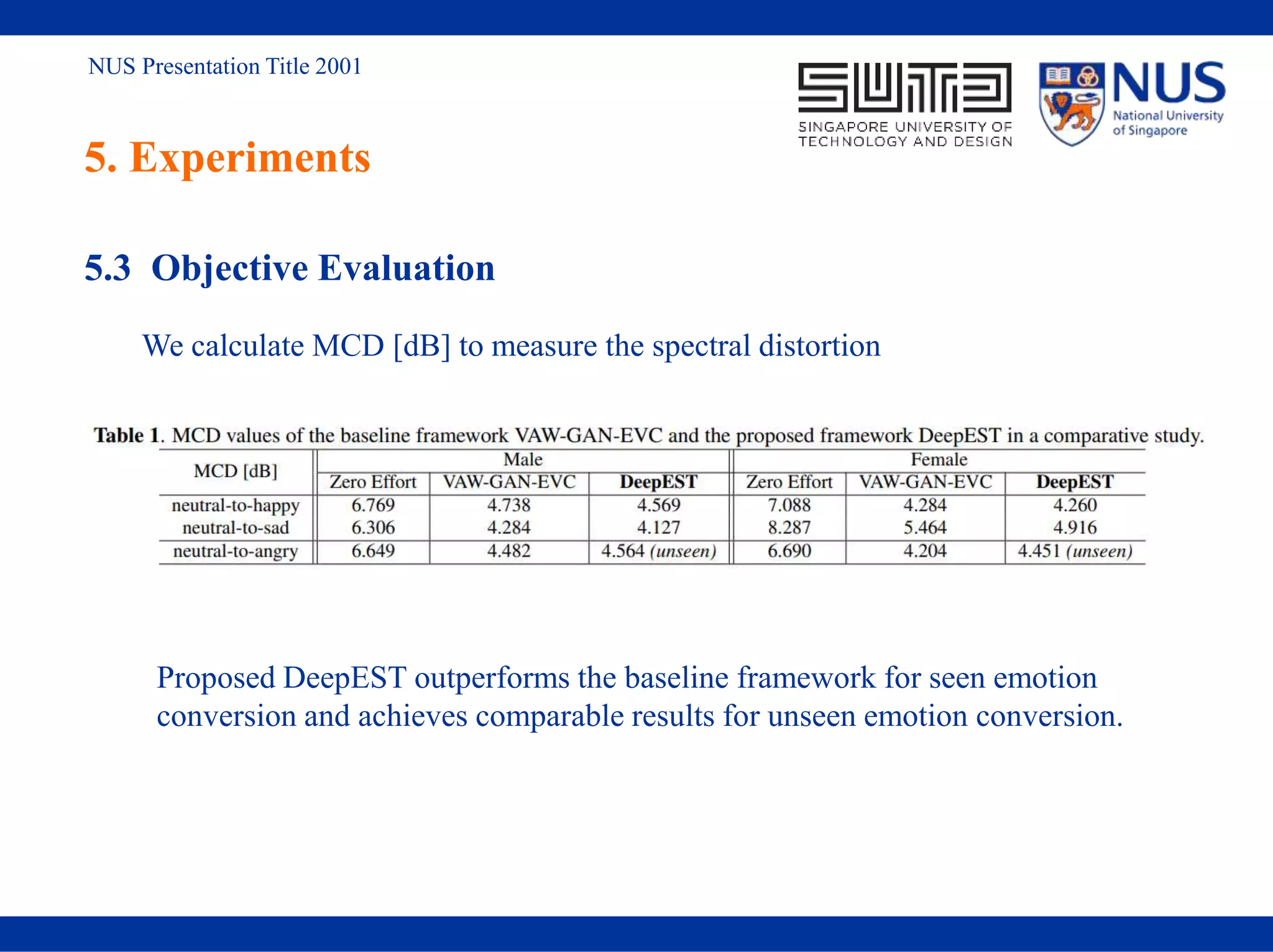 NUS Presentation Title 2001

SUTD
SINGAPORE UNIVERSITY OF TECHNOLOGY AND DESIGN

NUS
National University of Singapore

5. Experiments

5.3 Objective Evaluation

We calculate MCD [dB] to measure the spectral distortion

Table 1. MCD values of the baseline framework VAW-GAN-EVC and the proposed framework DeepEST in a comparative study.

| MCD [dB] | Male | | | Female | | |
|---|---|---|---|---|---|---|
| | Zero Effort | VAW-GAN-EVC | DeepEST | Zero Effort | VAW-GAN-EVC | DeepEST |
| neutral-to-happy | 6.769 | 4.738 | 4.569 | 7.088 | 4.284 | 4.260 |
| neutral-to-sad | 6.306 | 4.284 | 4.127 | 8.287 | 5.464 | 4.916 |
| neutral-to-angry | 6.649 | 4.482 | 4.564 (unseen) | 6.690 | 4.204 | 4.451 (unseen) |

Proposed DeepEST outperforms the baseline framework for seen emotion conversion and achieves comparable results for unseen emotion conversion.